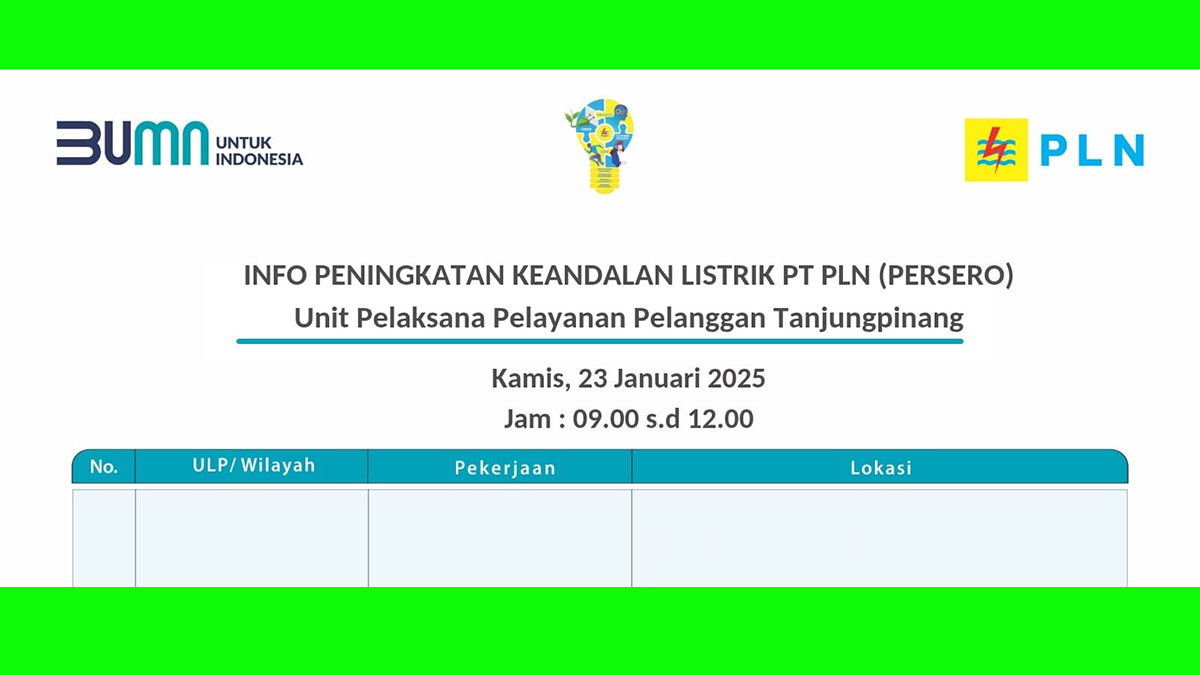 BUMN UNTUK INDONESIA

PLN

INFO PENINGKATAN KEANDALAN LISTRIK PT PLN (PERSERO)
Unit Pelaksana Pelayanan Pelanggan Tanjungpinang

Kamis, 23 Januari 2025
Jam : 09.00 s.d 12.00

| No. | ULP/ Wilayah | Pekerjaan | Lokasi |
|---|---|---|---|
| | | | |